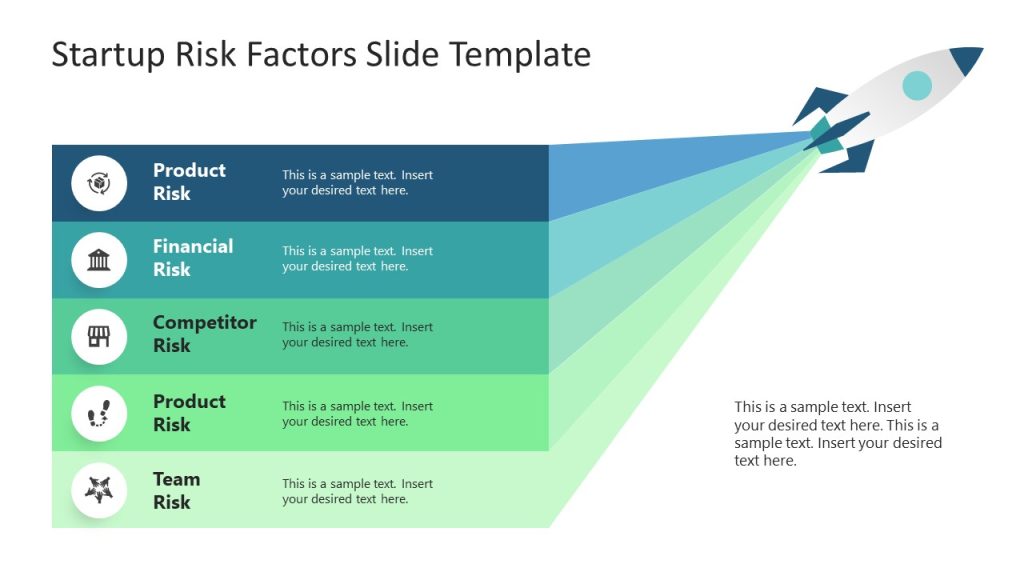 Startup Risk Factors Slide Template

Product Risk

This is a sample text. Insert your desired text here.

Financial Risk

This is a sample text. Insert your desired text here.

Competitor Risk

This is a sample text. Insert your desired text here.

Product Risk

This is a sample text. Insert your desired text here.

Team Risk

This is a sample text. Insert your desired text here.

This is a sample text. Insert your desired text here. This is a sample text. Insert your desired text here.